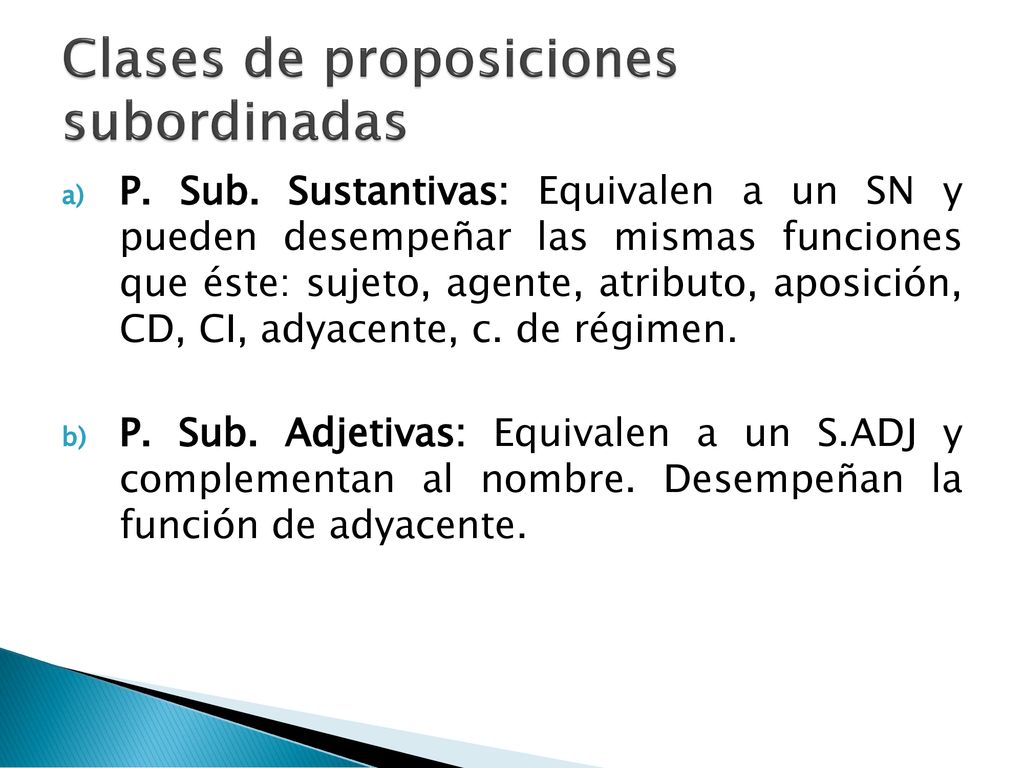 Clases de proposiciones subordinadas

a) P. Sub. Sustantivas: Equivalen a un SN y pueden desempeñar las mismas funciones que éste: sujeto, agente, atributo, aposición, CD, CI, adyacente, c. de régimen.

b) P. Sub. Adjetivas: Equivalen a un S.ADJ y complementan al nombre. Desempeñan la función de adyacente.